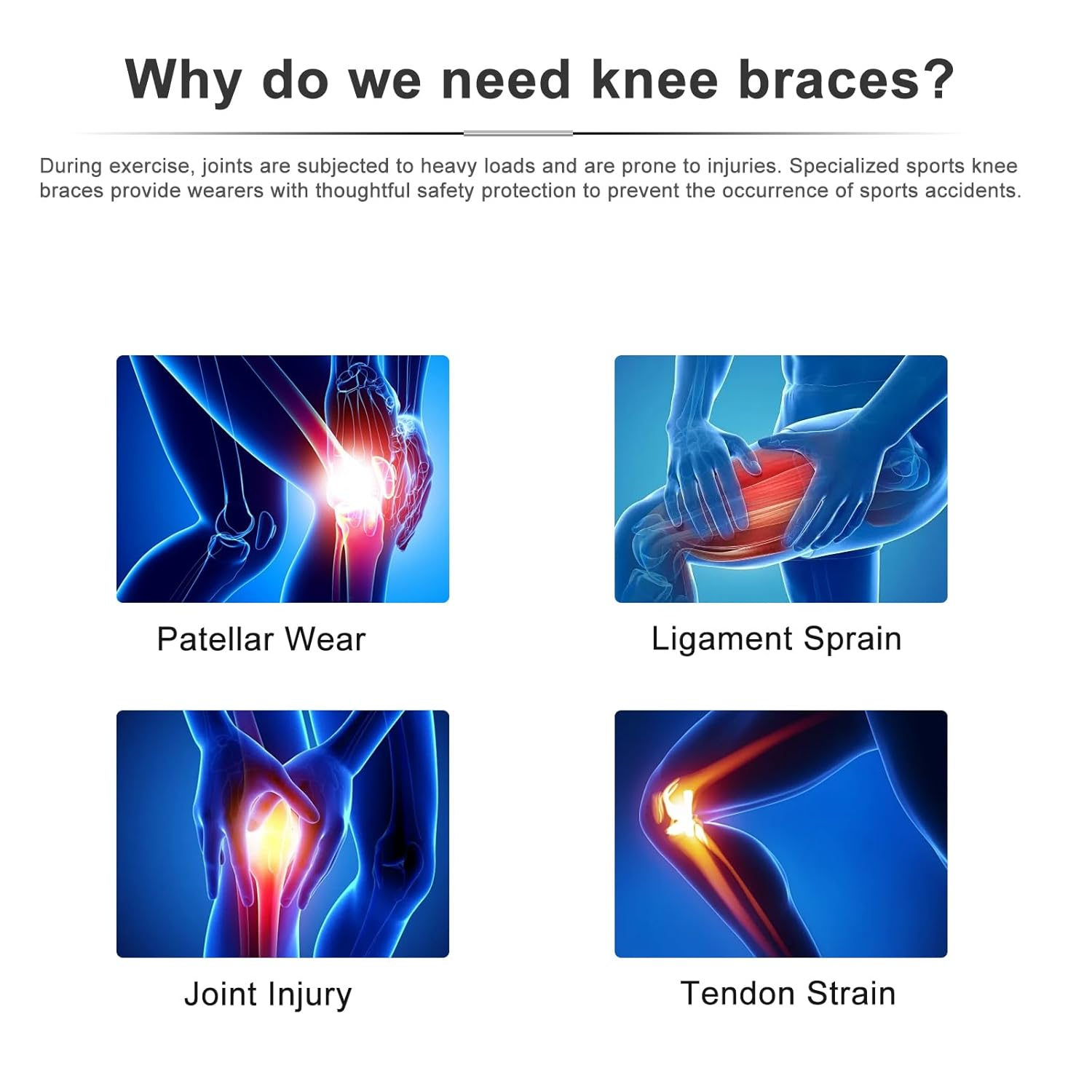 Why do we need knee braces?

During exercise, joints are subjected to heavy loads and are prone to injuries. Specialized sports knee braces provide wearers with thoughtful safety protection to prevent the occurrence of sports accidents.

Patellar Wear

Ligament Sprain

Joint Injury

Tendon Strain